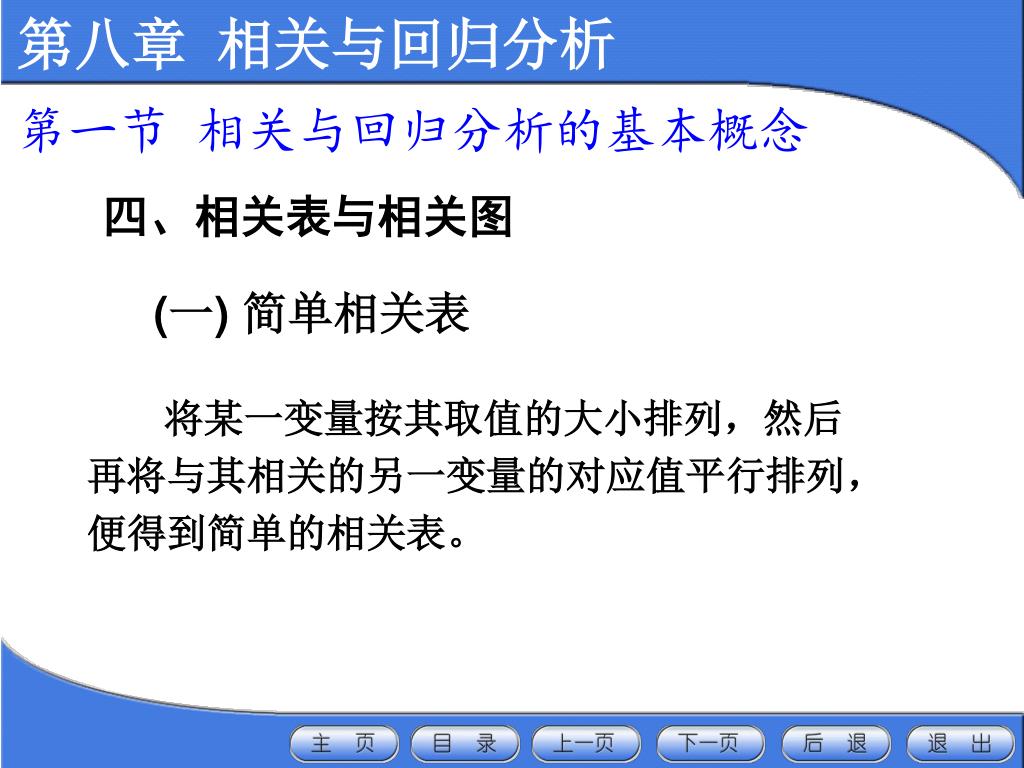 第八章 相关与回归分析

第一节 相关与回归分析的基本概念

四、相关表与相关图

(一) 简单相关表

将某一变量按其取值的大小排列，然后再将与其相关的另一变量的对应值平行排列，便得到简单的相关表。

主 页 目 录 上一页 下一页 后 退 退 出